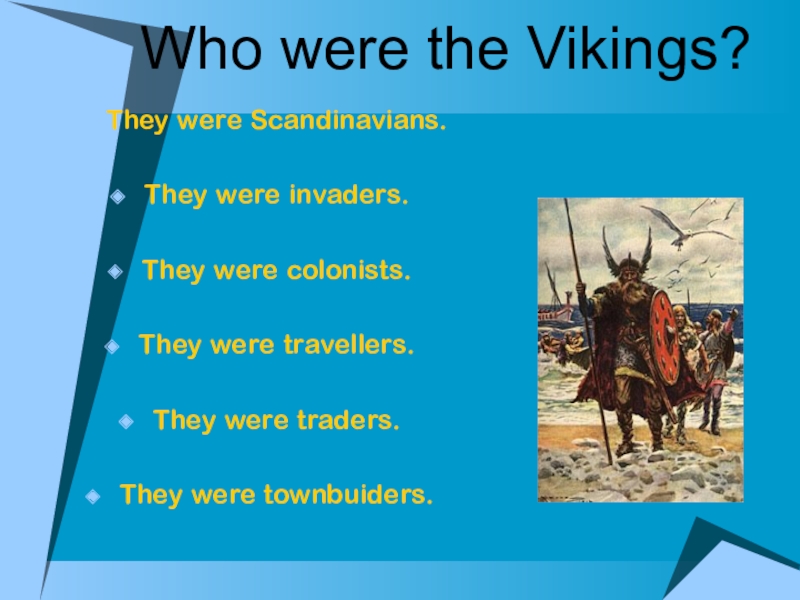 Who were the Vikings?

They were Scandinavians.

They were invaders.

They were colonists.

They were travellers.

They were traders.

They were townbuiders.